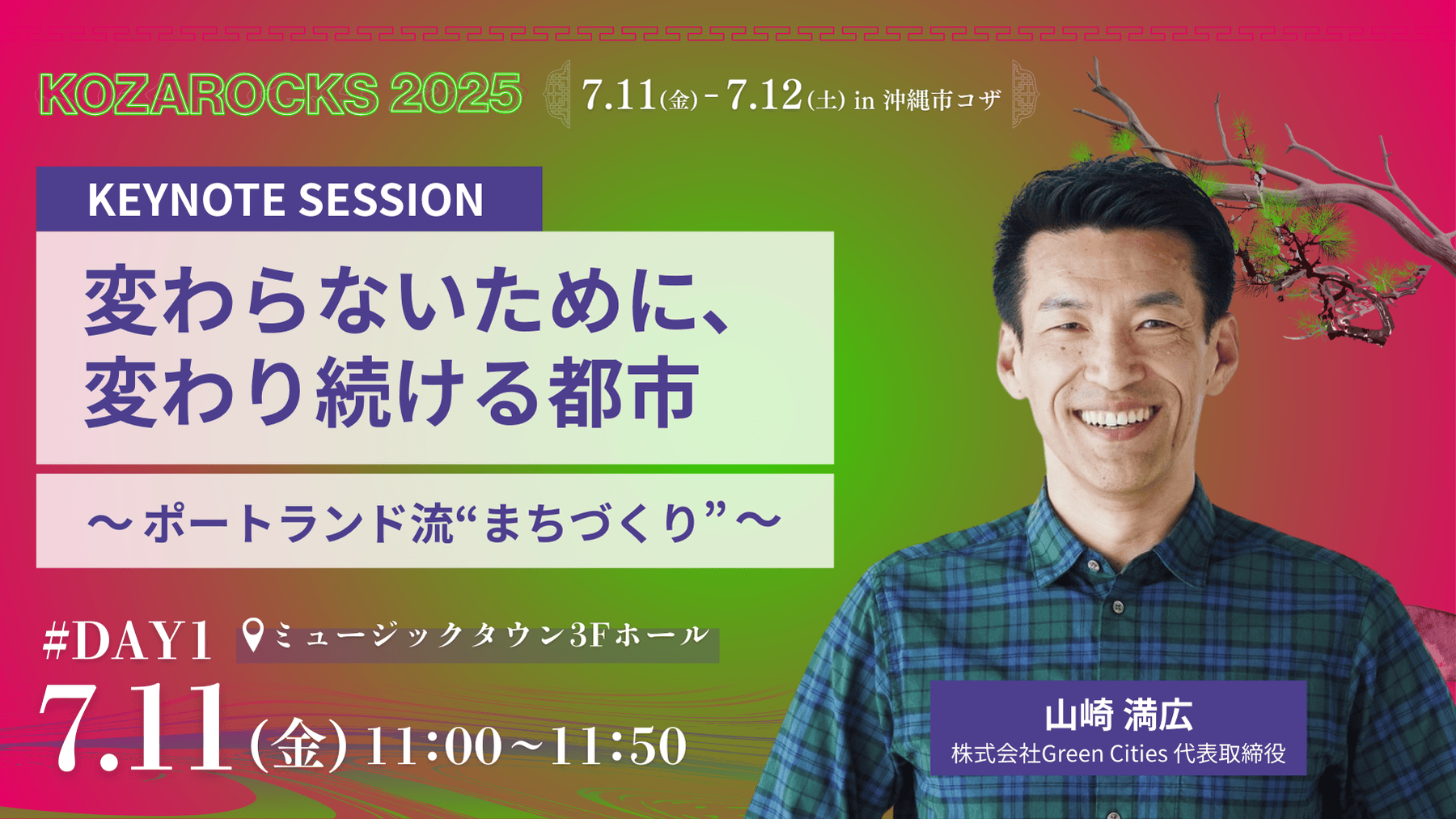 KOZAROCKS 2025

7.11(金) - 7.12(土) in 沖縄市コザ

KEYNOTE SESSION

変わらないために、変わり続ける都市

〜ポートランド流“まちづくり”〜

#DAY1

ミュージックタウン3Fホール

7.11(金) 11:00〜11:50

山崎 満広
株式会社Green Cities 代表取締役